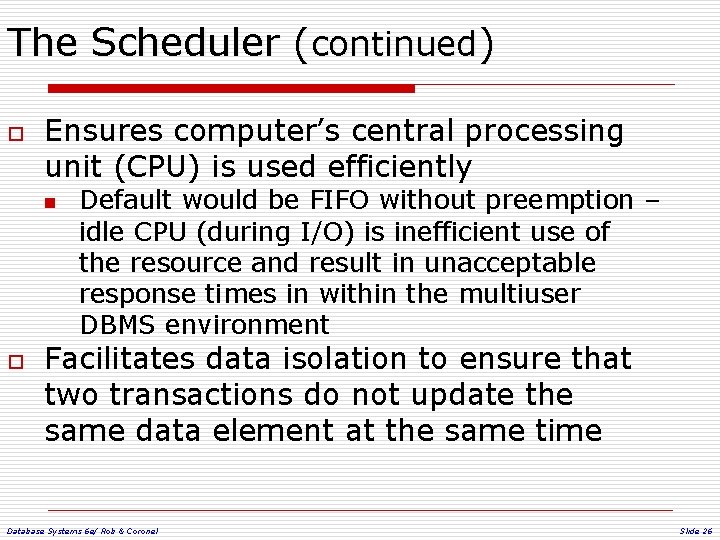 The Scheduler (continued)

Ensures computer's central processing unit (CPU) is used efficiently

Default would be FIFO without preemption – idle CPU (during I/O) is inefficient use of the resource and result in unacceptable response times in within the multiuser DBMS environment

Facilitates data isolation to ensure that two transactions do not update the same data element at the same time

Database Systems 6e/ Rob & Coronel

Slide 26